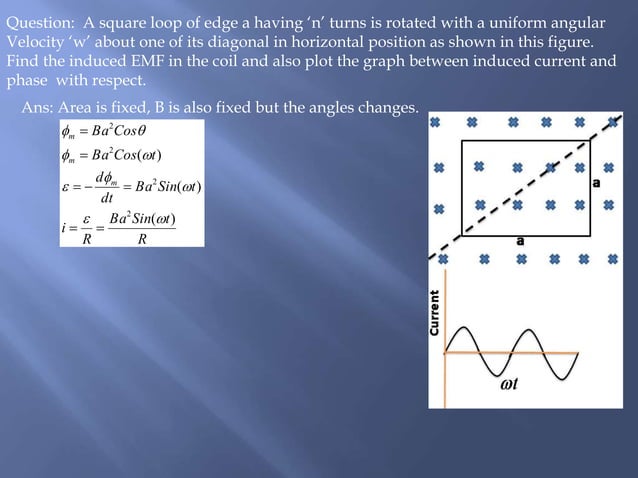 Question: A square loop of edge a having 'n' turns is rotated with a uniform angular Velocity 'w' about one of its diagonal in horizontal position as shown in this figure. Find the induced EMF in the coil and also plot the graph between induced current and phase with respect.

Ans: Area is fixed, B is also fixed but the angles changes.

$\phi_m = Ba^2 Cos\theta$

$\phi_m = Ba^2 Cos(\omega t)$

$\varepsilon = -\frac{d\phi_m}{dt} = Ba^2 Sin(\omega t)$

$i = \frac{\varepsilon}{R} = \frac{Ba^2 Sin(\omega t)}{R}$

a

a

Current

$\omega t$